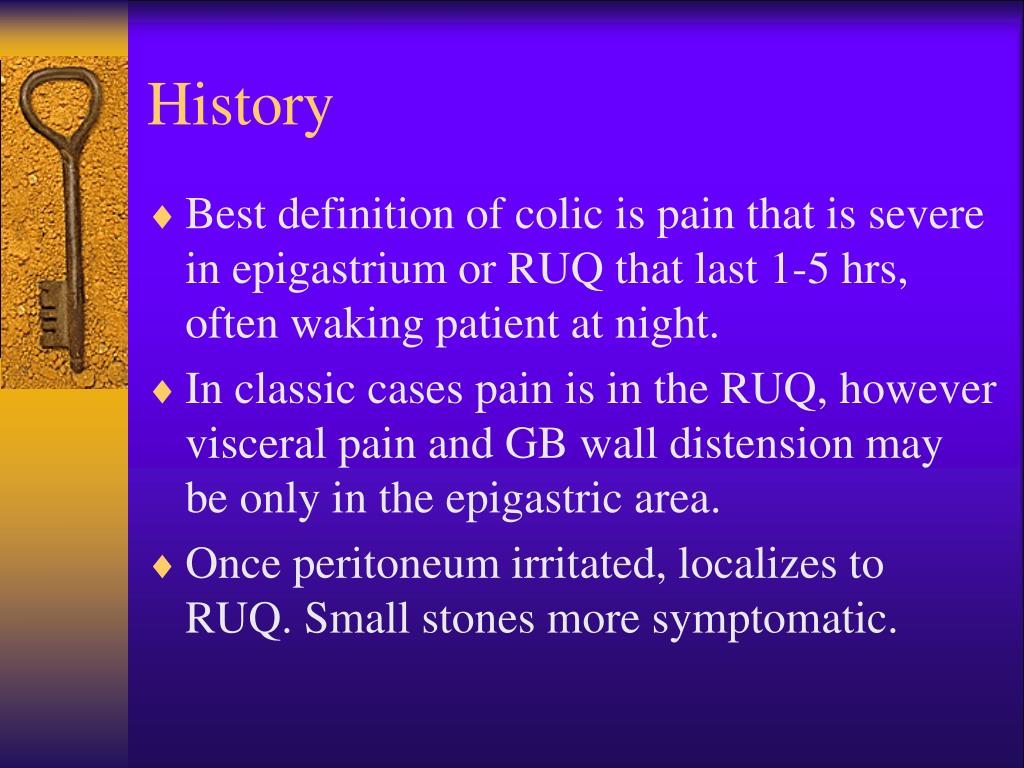 History

♦ Best definition of colic is pain that is severe in epigastrium or RUQ that last 1-5 hrs, often waking patient at night.

♦ In classic cases pain is in the RUQ, however visceral pain and GB wall distension may be only in the epigastric area.

♦ Once peritoneum irritated, localizes to RUQ. Small stones more symptomatic.